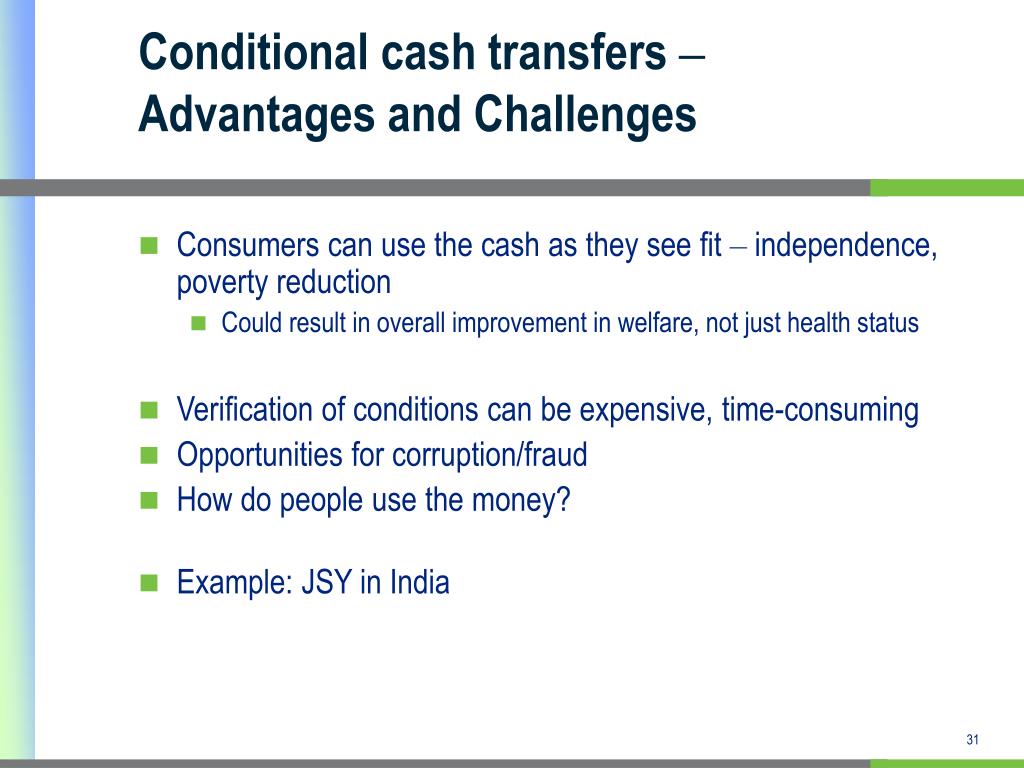 Conditional cash transfers – Advantages and Challenges

Consumers can use the cash as they see fit – independence, poverty reduction
Could result in overall improvement in welfare, not just health status

Verification of conditions can be expensive, time-consuming
Opportunities for corruption/fraud
How do people use the money?

Example: JSY in India

31